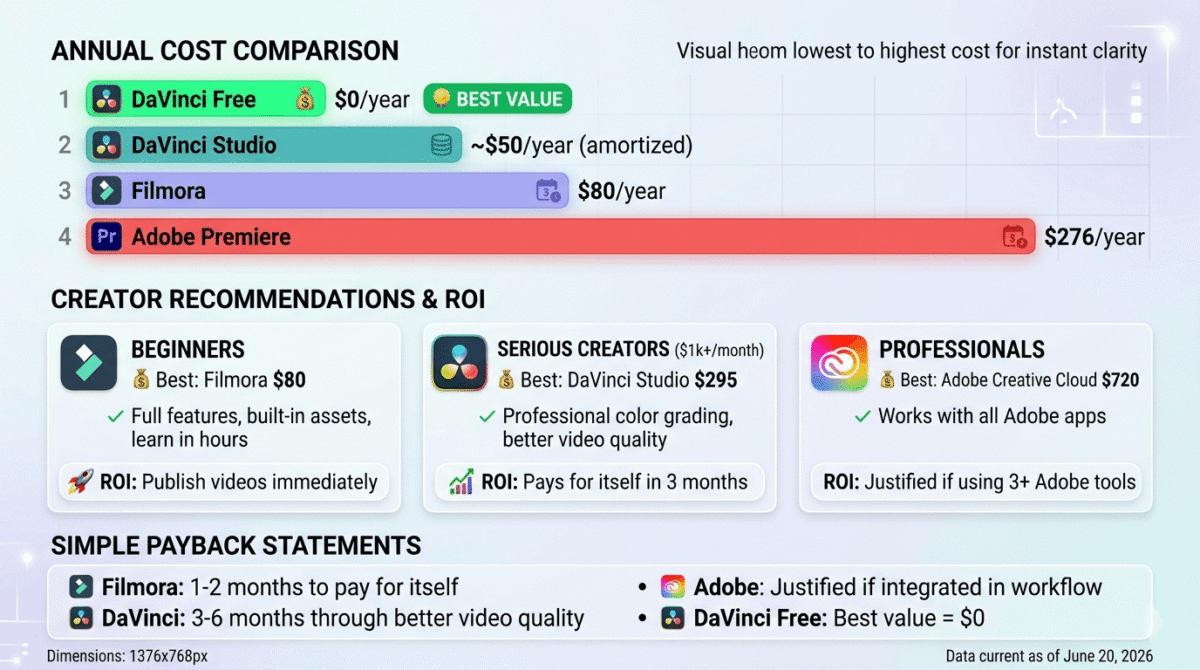 ANNUAL COST COMPARISON

Visual heom lowest to highest cost for instant clarity

1 DaVinci Free $0/year BEST VALUE

2 DaVinci Studio ~$50/year (amortized)

3 Filmora $80/year

4 Pr Adobe Premiere $276/year

CREATOR RECOMMENDATIONS & ROI

BEGINNERS
Best: Filmora $80
✓ Full features, built-in assets, learn in hours
ROI: Publish videos immediately

SERIOUS CREATORS ($1k+/month)
Best: DaVinci Studio $295
✓ Professional color grading, better video quality
ROI: Pays for itself in 3 months

PROFESSIONALS
Best: Adobe Creative Cloud $720
✓ Works with all Adobe apps
ROI: Justified if using 3+ Adobe tools

SIMPLE PAYBACK STATEMENTS

Filmora: 1-2 months to pay for itself
DaVinci: 3-6 months through better video quality

• Adobe: Justified if integrated in workflow
• DaVinci Free: Best value = $0

Dimensions: 1376x768px

Data current as of June 20, 2026